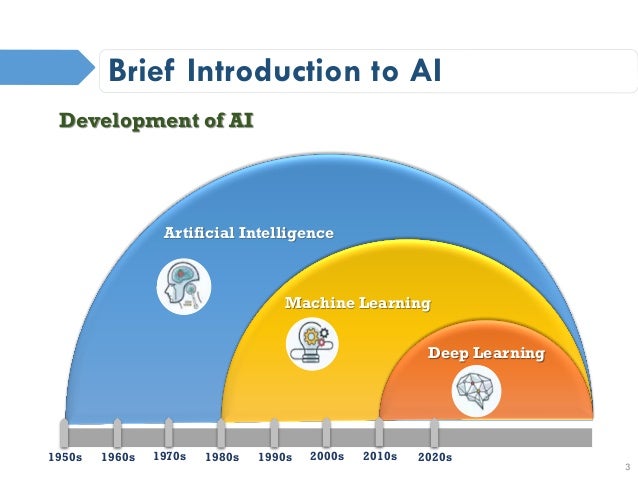 Brief Introduction to AI

Development of AI

Artificial Intelligence

Machine Learning

Deep Learning

1950s 1960s 1970s 1980s 1990s 2000s 2010s 2020s

3